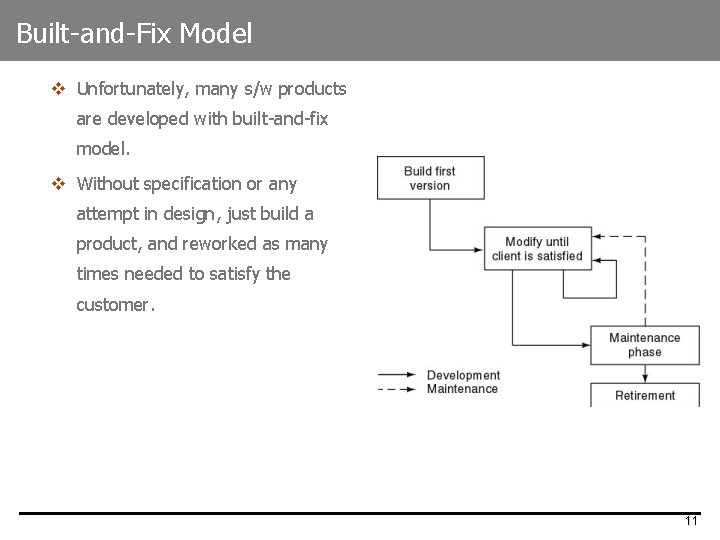 Built-and-Fix Model

❖ Unfortunately, many s/w products are developed with built-and-fix model.

❖ Without specification or any attempt in design, just build a product, and reworked as many times needed to satisfy the customer.

Build first version

Modify until client is satisfied

Maintenance phase

Retirement

Development
Maintenance

11